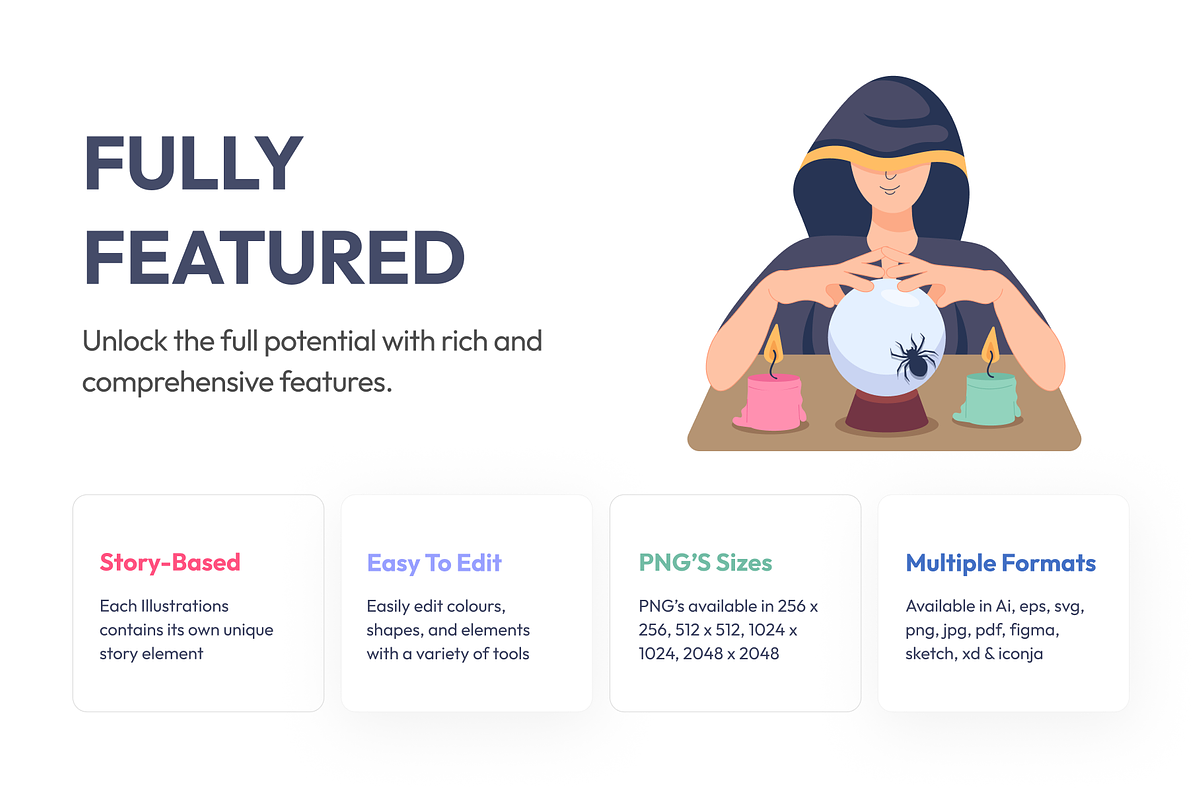 FULLY FEATURED

Unlock the full potential with rich and comprehensive features.

Story-Based

Each Illustrations contains its own unique story element

Easy To Edit

Easily edit colours, shapes, and elements with a variety of tools

PNG'S Sizes

PNG's available in 256 x 256, 512 x 512, 1024 x 1024, 2048 x 2048

Multiple Formats

Available in Ai, eps, svg, png, jpg, pdf, figma, sketch, xd & iconja